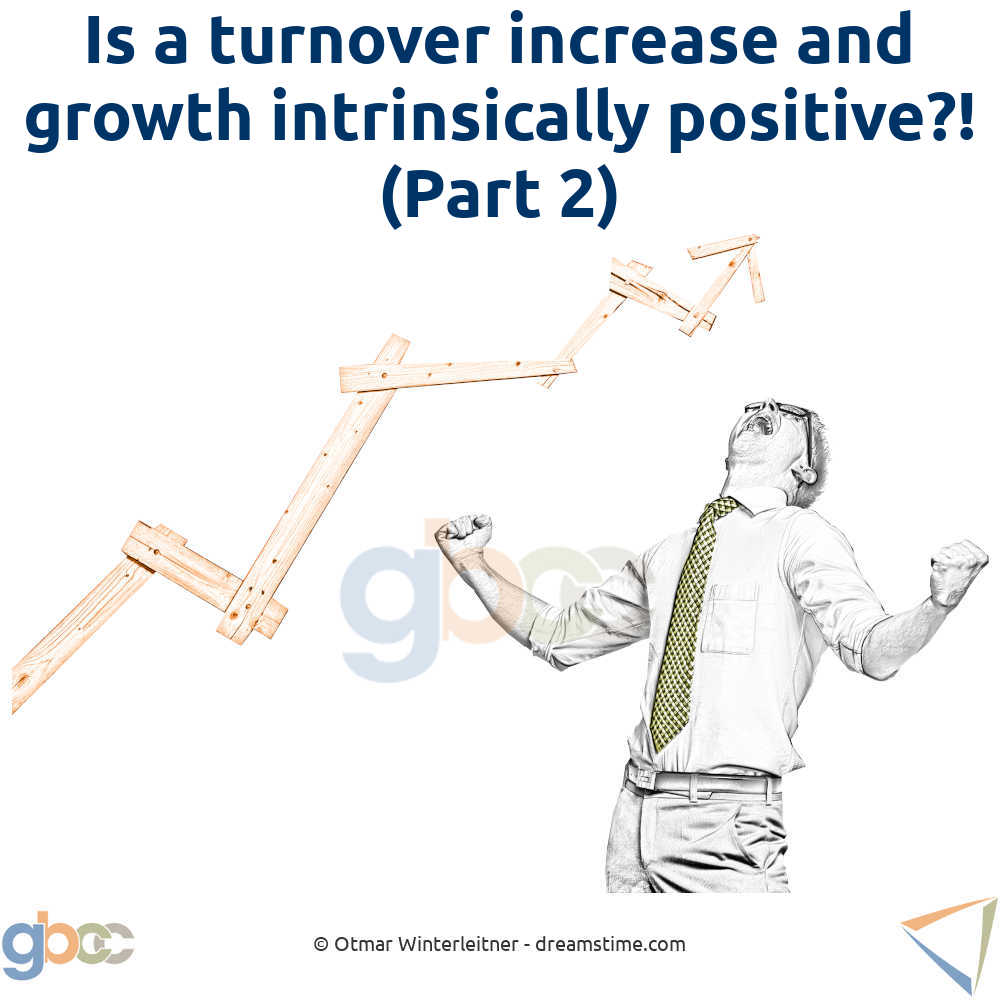 Is a turnover increase and growth intrinsically positive?! (Part 2)

gbcc

gbcc

© Otmar Winterleitner - dreamstime.com